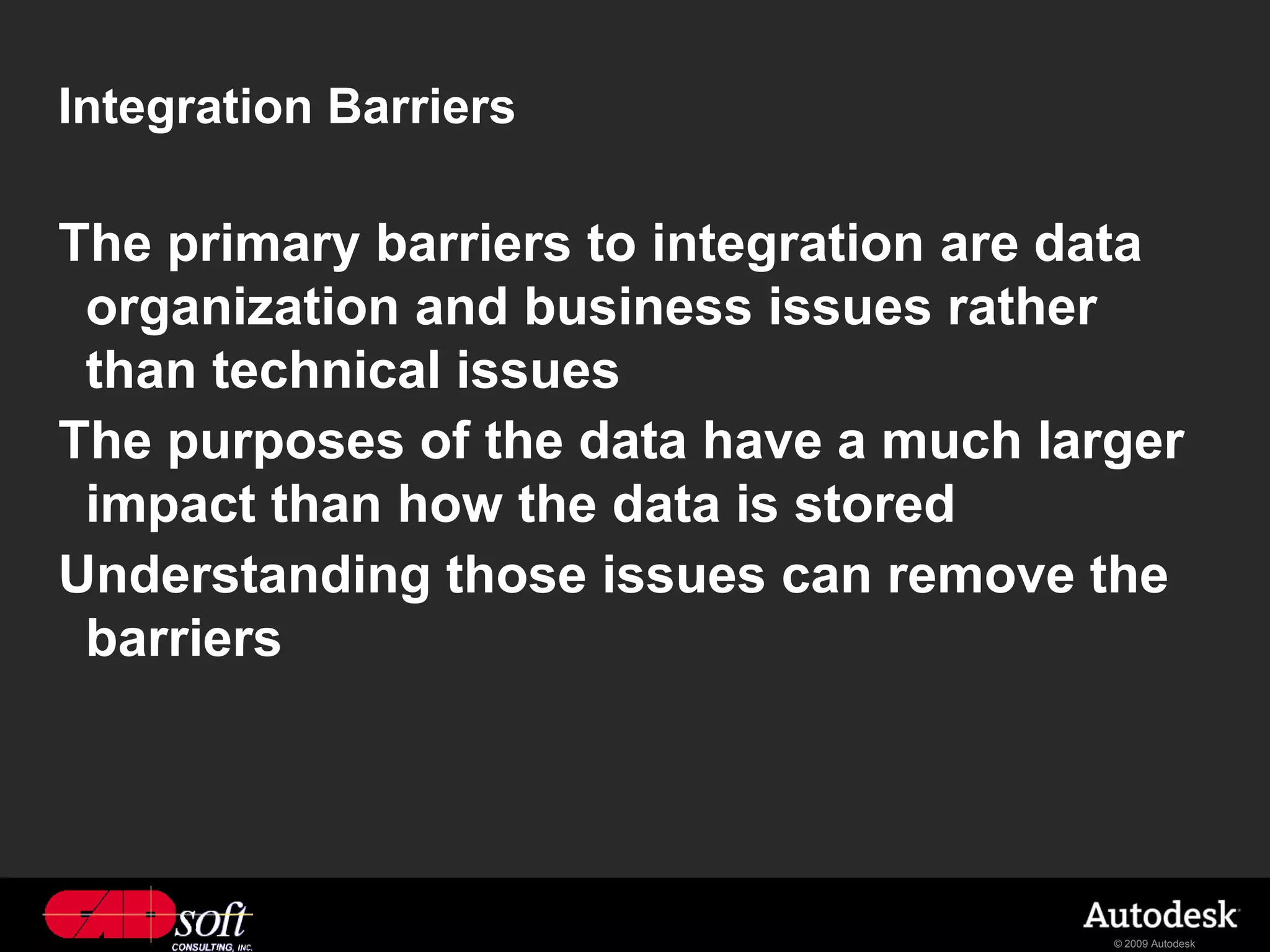 Integration Barriers

The primary barriers to integration are data organization and business issues rather than technical issues

The purposes of the data have a much larger impact than how the data is stored

Understanding those issues can remove the barriers

CADsoft CONSULTING, INC.

Autodesk
© 2009 Autodesk